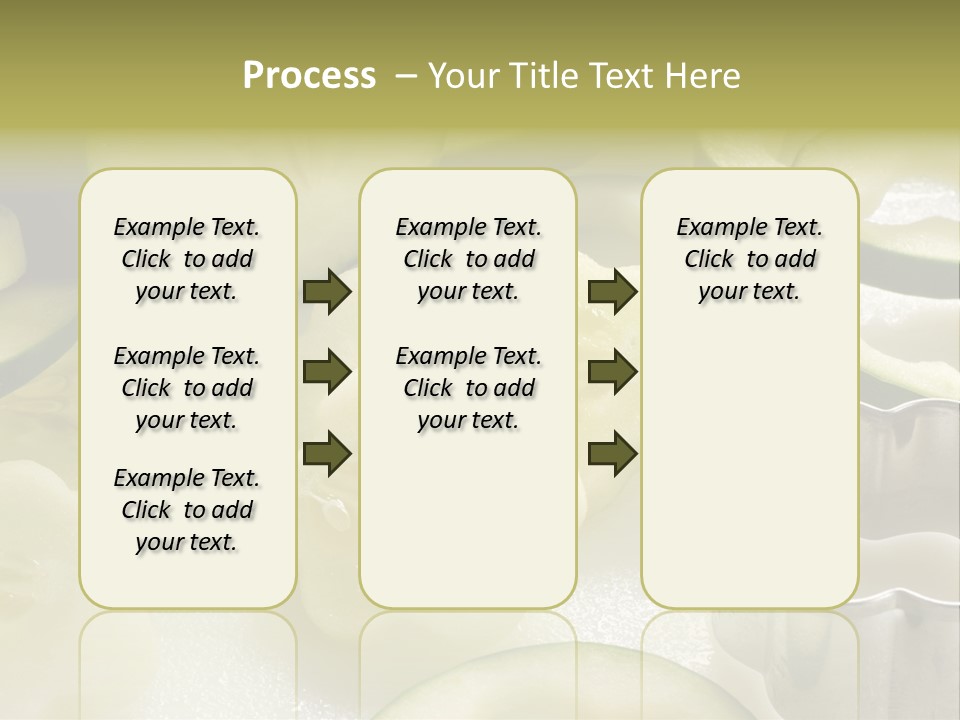 Process – Your Title Text Here

Example Text. Click to add your text.

Example Text. Click to add your text.

Example Text. Click to add your text.

Example Text. Click to add your text.

Example Text. Click to add your text.

Example Text. Click to add your text.